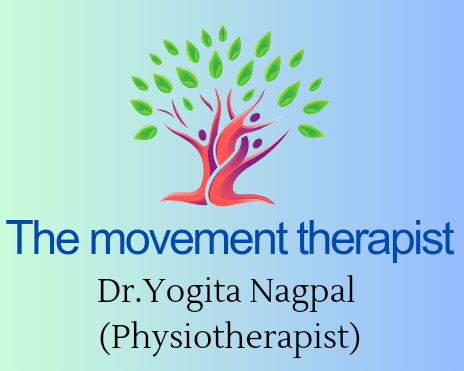 The movement therapist

Dr.Yogita Nagpal
(Physiotherapist)